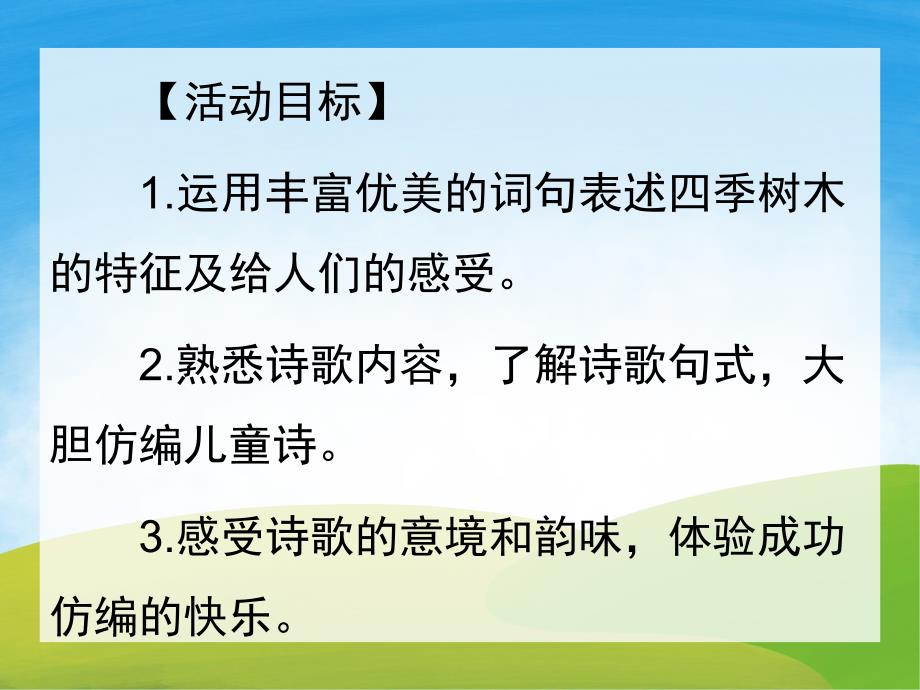 【活动目标】

1.运用丰富优美的词句表述四季树木的特征及给人们的感受。

2.熟悉诗歌内容，了解诗歌句式，大胆仿编儿童诗。

3.感受诗歌的意境和韵味，体验成功仿编的快乐。